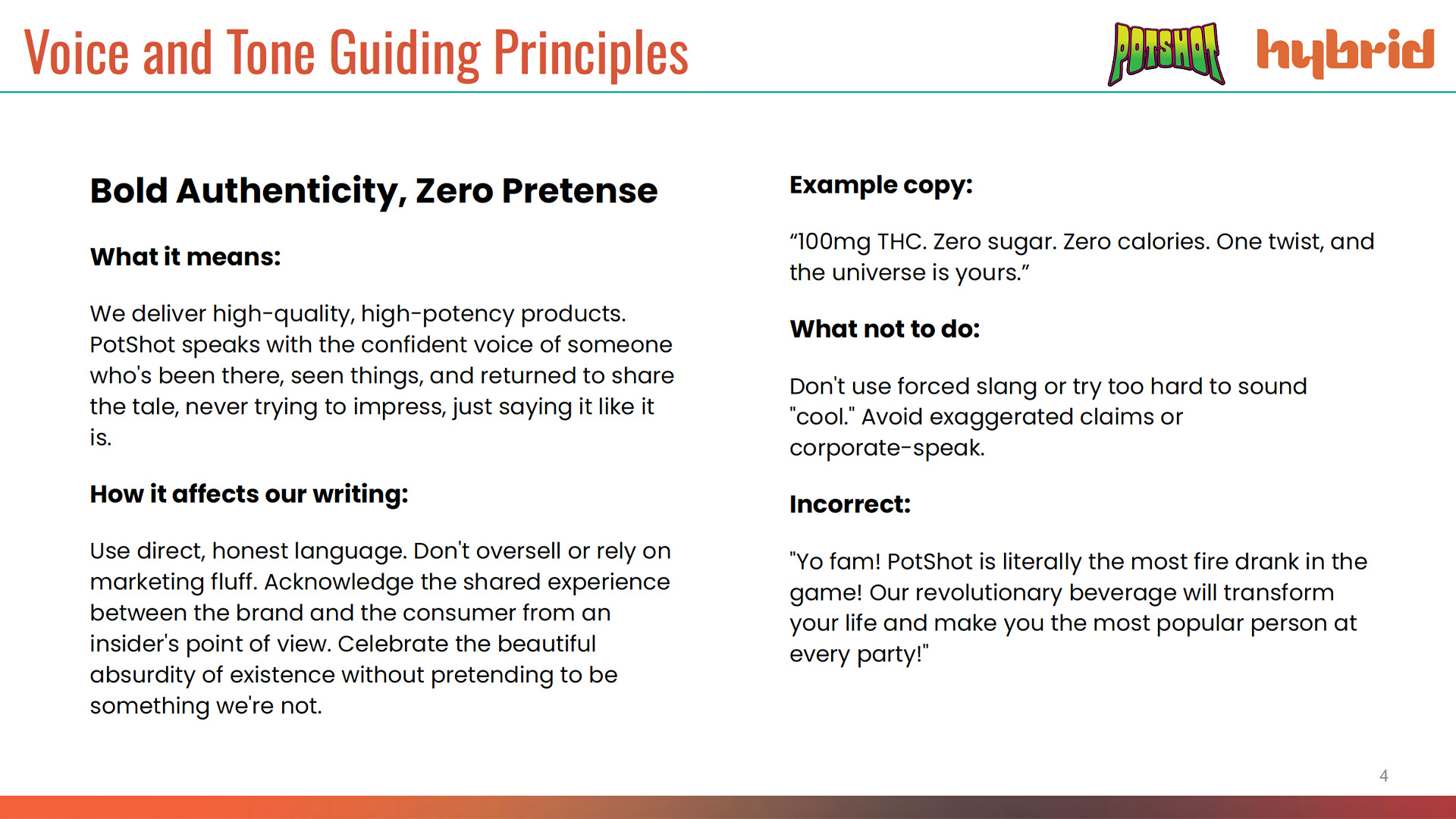 Voice and Tone Guiding Principles

POTSHOT hybrid

Bold Authenticity, Zero Pretense

What it means:

We deliver high-quality, high-potency products. PotShot speaks with the confident voice of someone who's been there, seen things, and returned to share the tale, never trying to impress, just saying it like it is.

How it affects our writing:

Use direct, honest language. Don't oversell or rely on marketing fluff. Acknowledge the shared experience between the brand and the consumer from an insider's point of view. Celebrate the beautiful absurdity of existence without pretending to be something we're not.

Example copy:

“100mg THC. Zero sugar. Zero calories. One twist, and the universe is yours.”

What not to do:

Don't use forced slang or try too hard to sound "cool." Avoid exaggerated claims or corporate-speak.

Incorrect:

"Yo fam! PotShot is literally the most fire drank in the game! Our revolutionary beverage will transform your life and make you the most popular person at every party!"

4